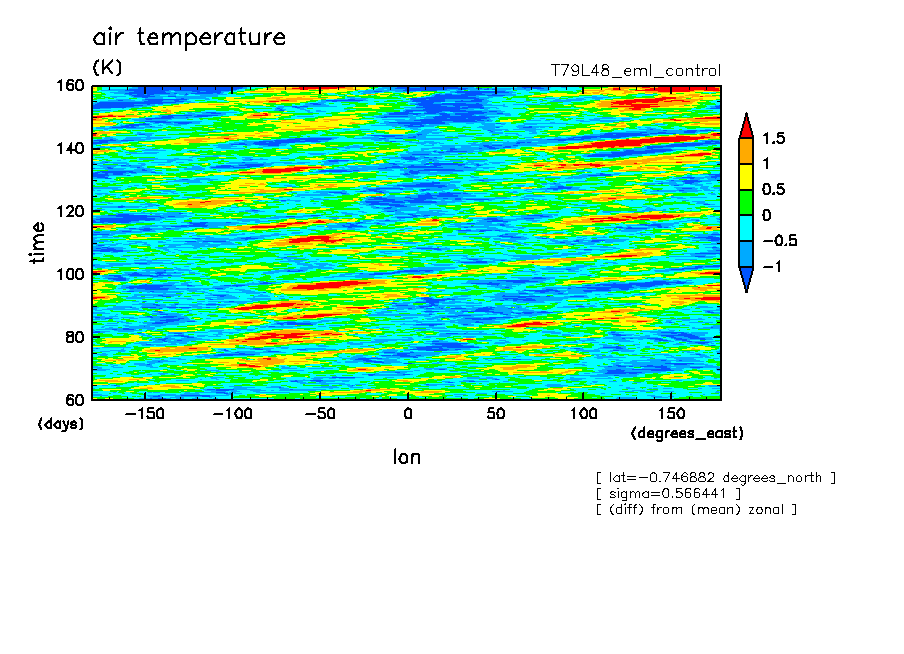 air temperature
(K)
T79L48_eml_control

160
140
120
100
80
60
time
(days)

−150 −100 −50 0 50 100 150
(degrees_east)
lon

1.5
1
0.5
0
−0.5
−1

[ lat=−0.746882 degrees_north ]
[ sigma=0.566441 ]
[ (diff) from (mean) zonal ]